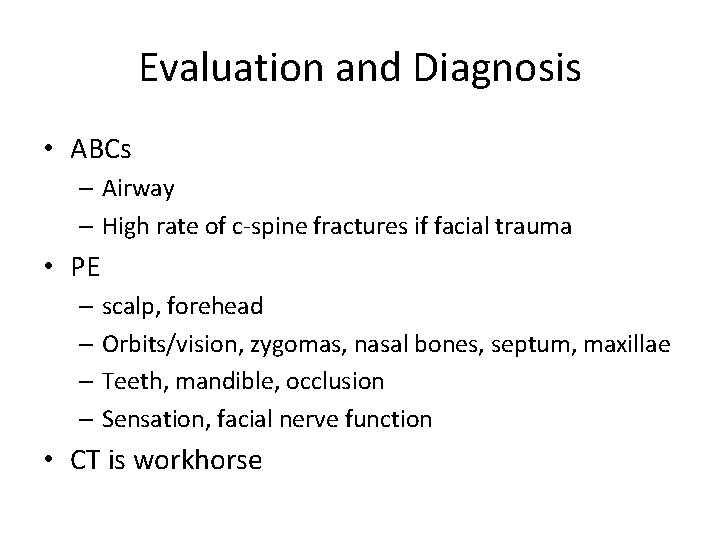 Evaluation and Diagnosis

• ABCs
  – Airway
  – High rate of c-spine fractures if facial trauma
• PE
  – scalp, forehead
  – Orbits/vision, zygomas, nasal bones, septum, maxillae
  – Teeth, mandible, occlusion
  – Sensation, facial nerve function
• CT is workhorse